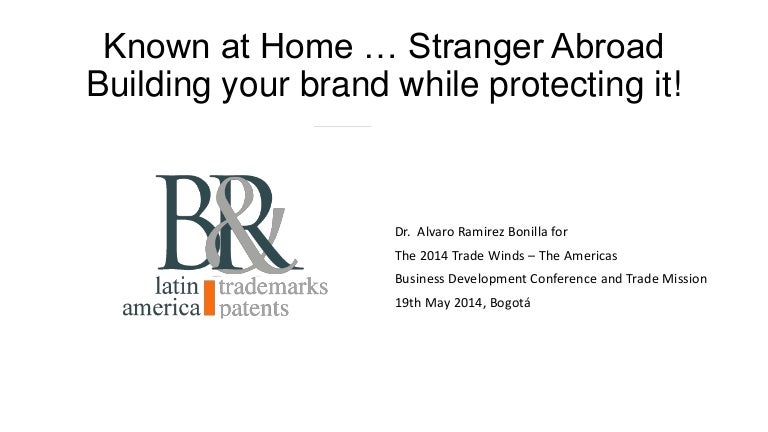 Known at Home … Stranger Abroad
Building your brand while protecting it!

B&R
latin america
trademarks patents

Dr. Alvaro Ramirez Bonilla for
The 2014 Trade Winds – The Americas
Business Development Conference and Trade Mission
19th May 2014, Bogotá